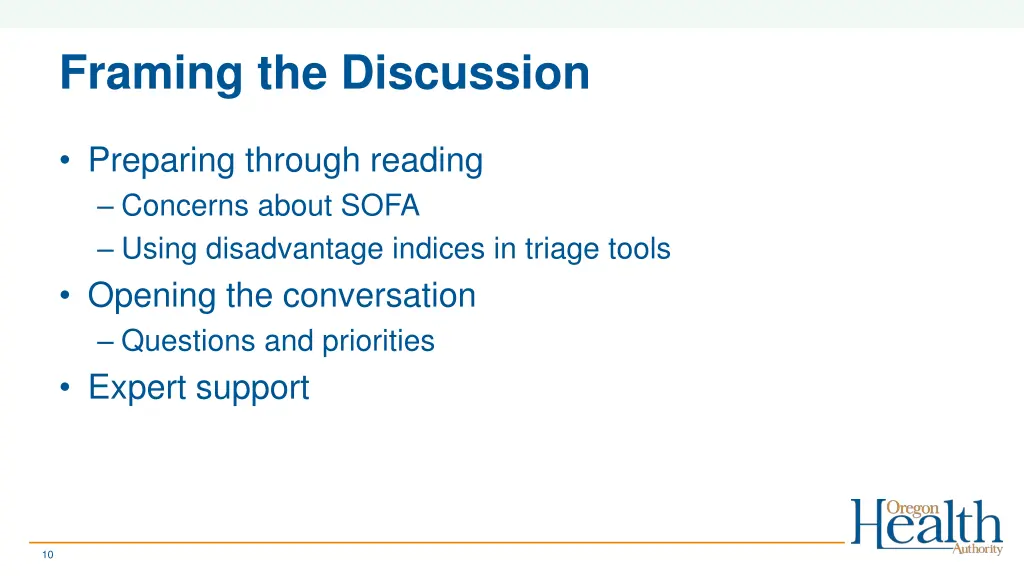 Framing the Discussion

• Preparing through reading
– Concerns about SOFA
– Using disadvantage indices in triage tools
• Opening the conversation
– Questions and priorities
• Expert support

10

Oregon Health Authority